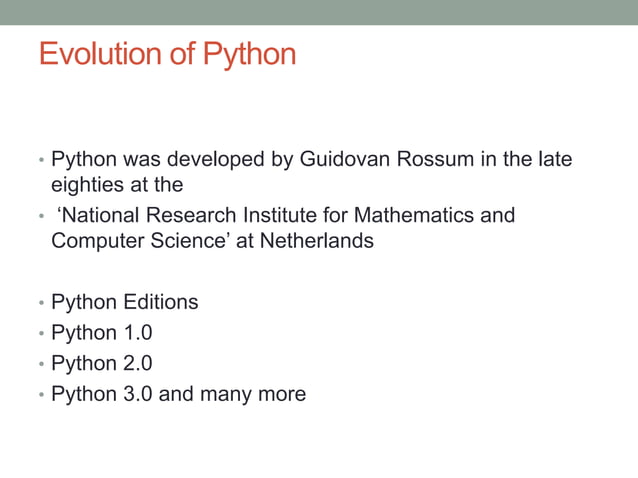 Evolution of Python

• Python was developed by Guidovan Rossum in the late eighties at the
• ‘National Research Institute for Mathematics and Computer Science’ at Netherlands

• Python Editions
• Python 1.0
• Python 2.0
• Python 3.0 and many more